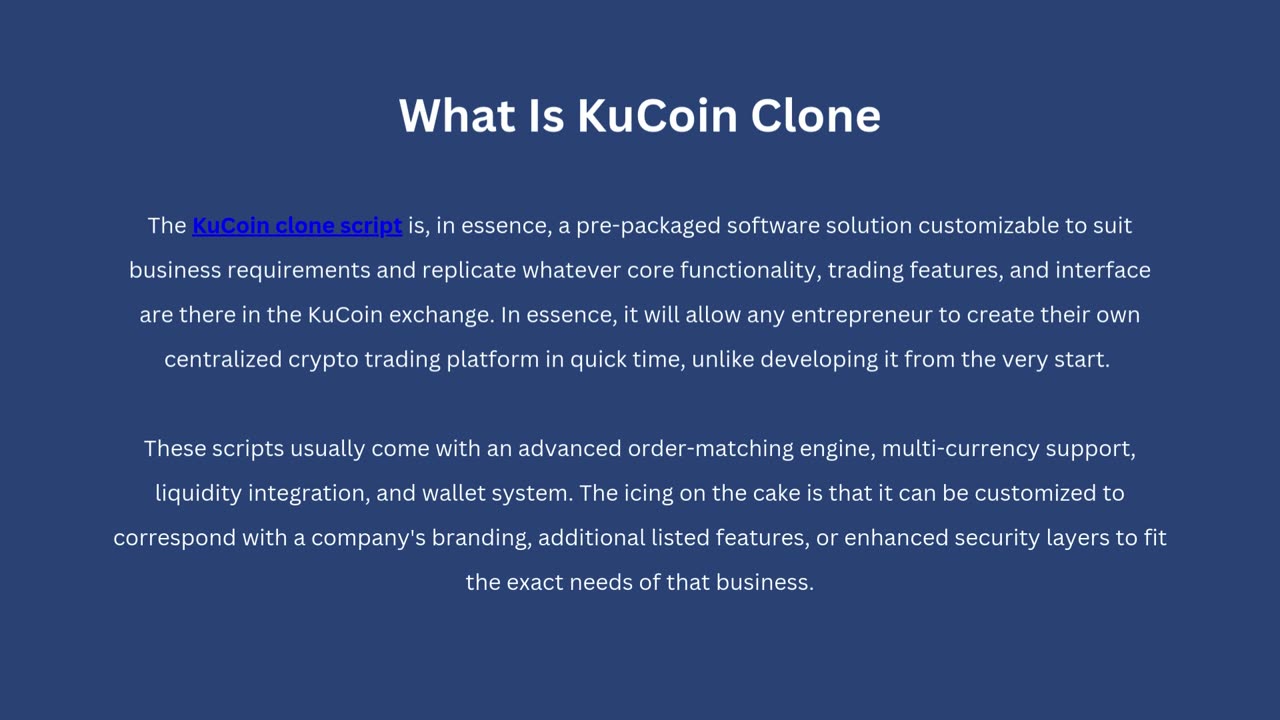 What Is KuCoin Clone

The KuCoin clone script is, in essence, a pre-packaged software solution customizable to suit business requirements and replicate whatever core functionality, trading features, and interface are there in the KuCoin exchange. In essence, it will allow any entrepreneur to create their own centralized crypto trading platform in quick time, unlike developing it from the very start.

These scripts usually come with an advanced order-matching engine, multi-currency support, liquidity integration, and wallet system. The icing on the cake is that it can be customized to correspond with a company's branding, additional listed features, or enhanced security layers to fit the exact needs of that business.